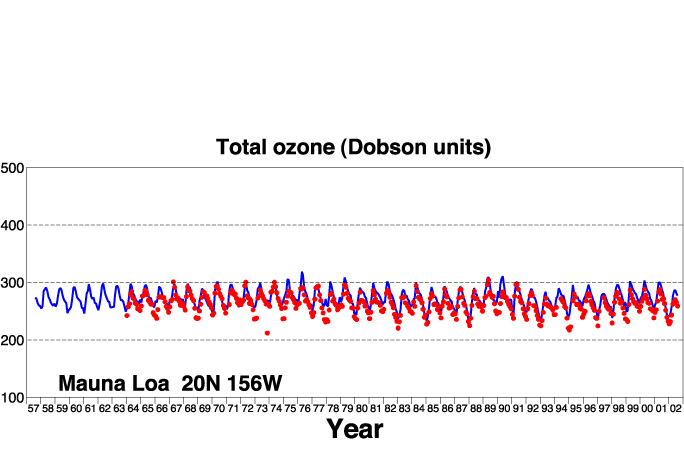 Total ozone (Dobson units)

500
400
300
200
100

Mauna Loa 20N 156W

57 58 59 60 61 62 63 64 65 66 67 68 69 70 71 72 73 74 75 76 77 78 79 80 81 82 83 84 85 86 87 88 89 90 91 92 93 94 95 96 97 98 99 00 01 02

Year